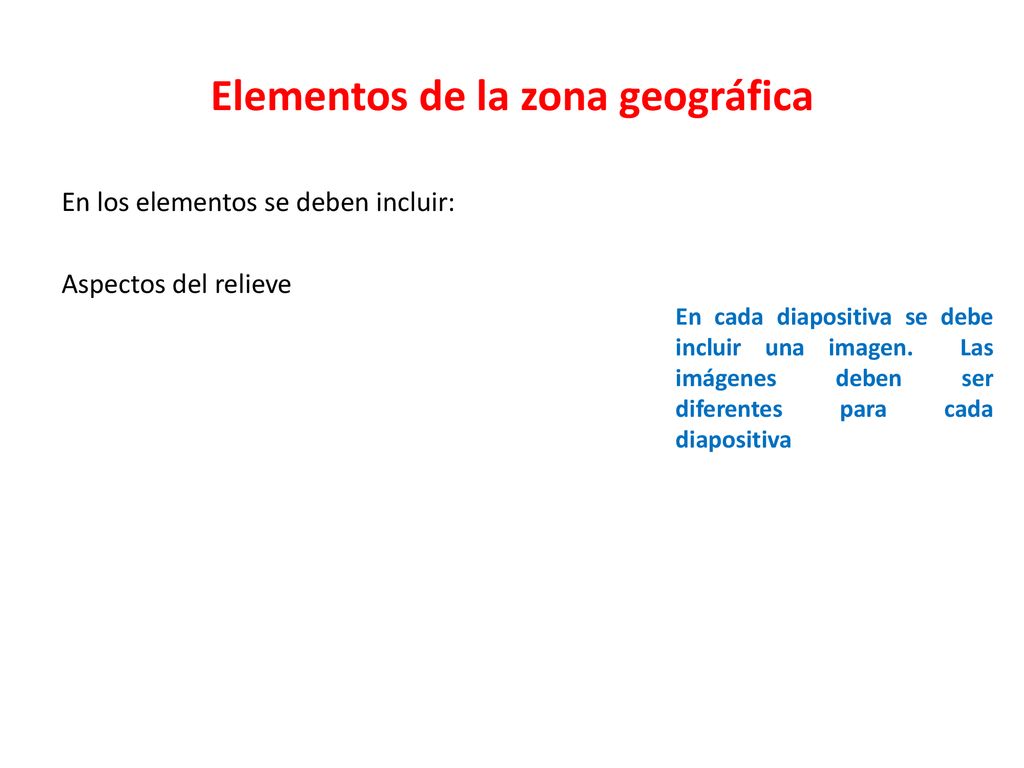 Elementos de la zona geográfica

En los elementos se deben incluir:

Aspectos del relieve

En cada diapositiva se debe incluir una imagen. Las imágenes deben ser diferentes para cada diapositiva